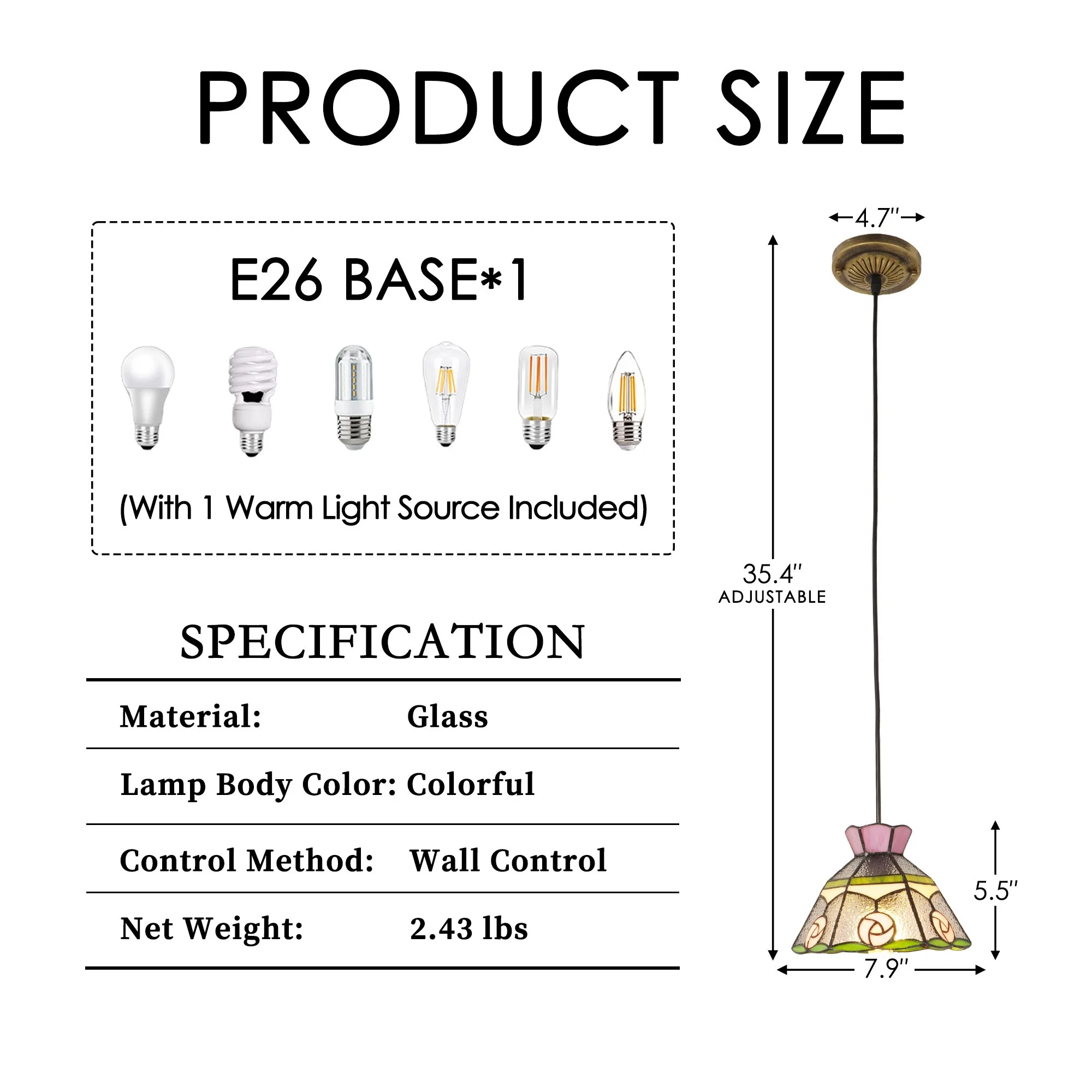 PRODUCT SIZE

E26 BASE*1

(With 1 Warm Light Source Included)

SPECIFICATION

| Material: | Glass |
|---|---|
| Lamp Body Color: | Colorful |
| Control Method: | Wall Control |
| Net Weight: | 2.43 lbs |

4.7''

35.4''
ADJUSTABLE

5.5''

7.9''